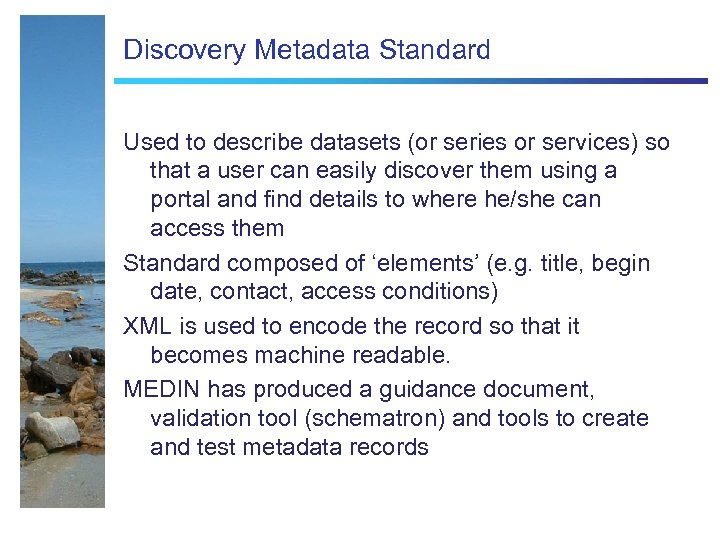 Discovery Metadata Standard

Used to describe datasets (or series or services) so that a user can easily discover them using a portal and find details to where he/she can access them

Standard composed of ‘elements’ (e.g. title, begin date, contact, access conditions)

XML is used to encode the record so that it becomes machine readable.

MEDIN has produced a guidance document, validation tool (schematron) and tools to create and test metadata records